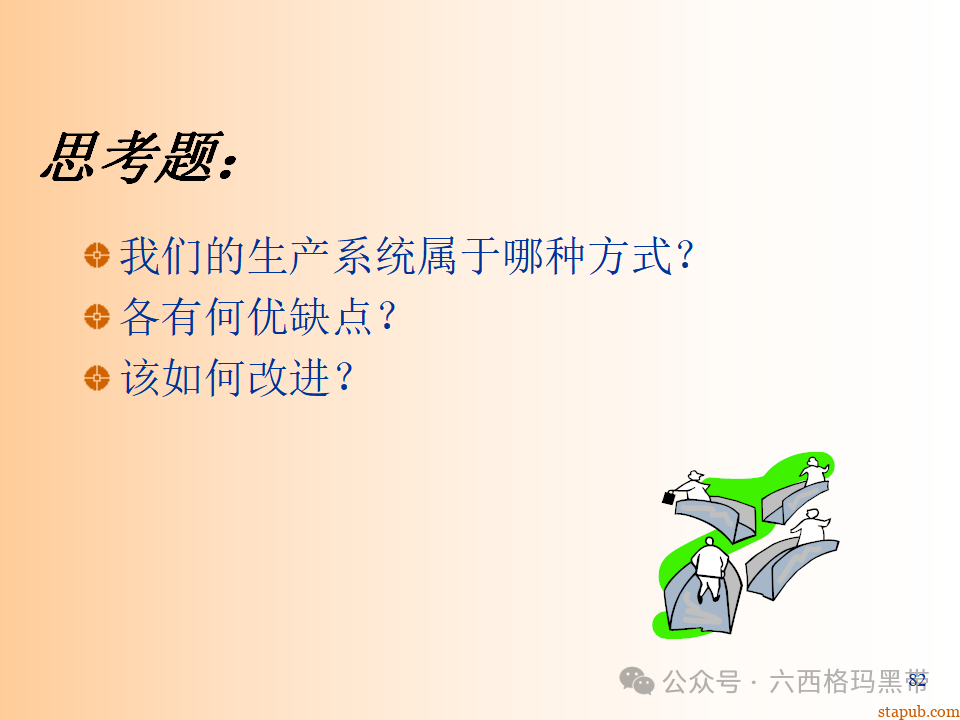 思考题：

我们的生产系统属于哪种方式？
各有何优缺点？
该如何改进？

公众号 · 六西格玛黑带

82

stapub.com